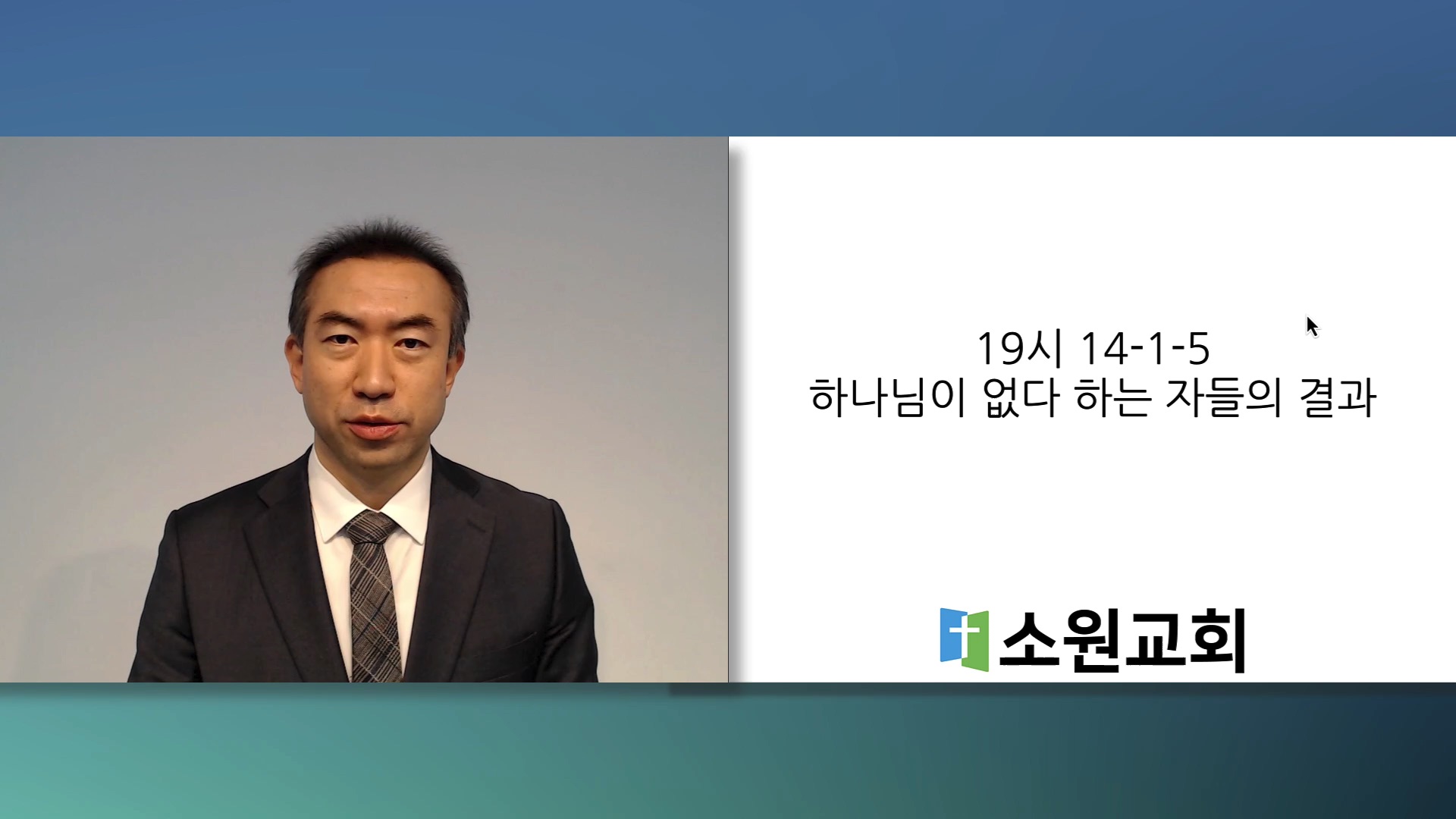 19시 14-1-5
하나님이 없다 하는 자들의 결과

소원교회